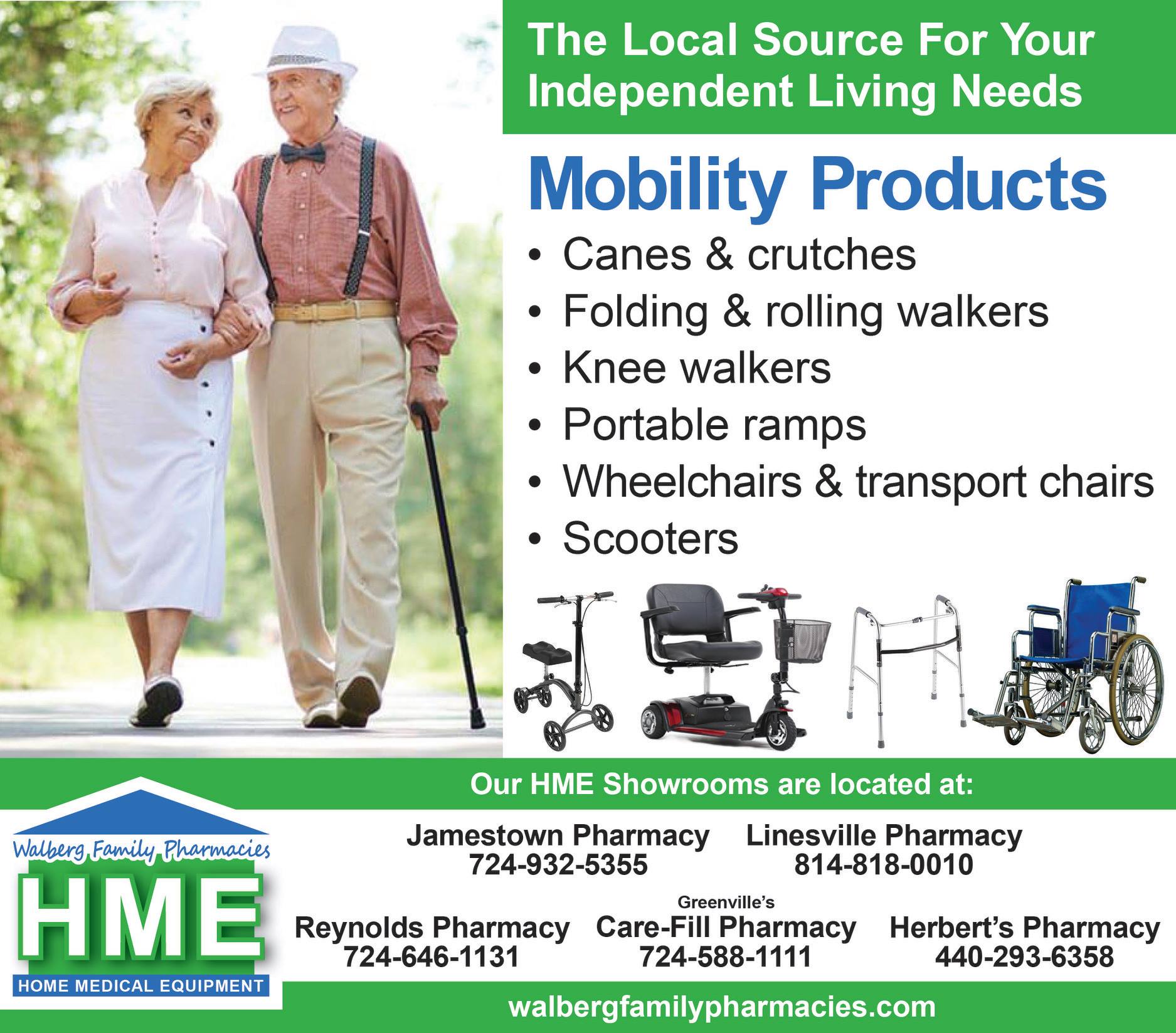 The Local Source For Your Independent Living Needs

Mobility Products

• Canes & crutches
• Folding & rolling walkers
• Knee walkers
• Portable ramps
• Wheelchairs & transport chairs
• Scooters

Our HME Showrooms are located at:

Walberg Family Pharmacies
HME
HOME MEDICAL EQUIPMENT

Jamestown Pharmacy
724-932-5355

Linesville Pharmacy
814-818-0010

Reynolds Pharmacy
724-646-1131

Greenville's
Care-Fill Pharmacy
724-588-1111

Herbert's Pharmacy
440-293-6358

walbergfamilypharmacies.com